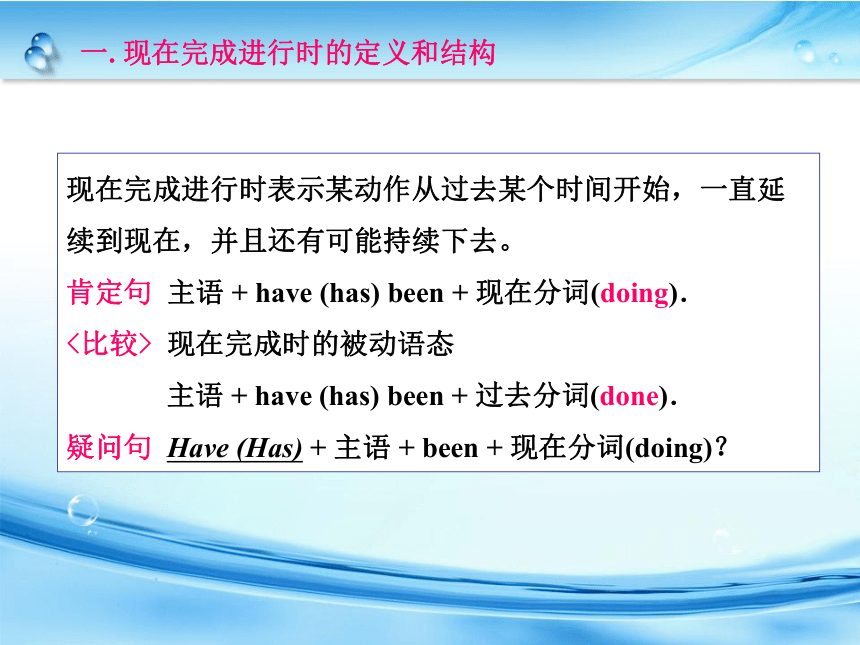 一. 现在完成进行时的定义和结构

现在完成进行时表示某动作从过去某个时间开始，一直延续到现在，并且还有可能持续下去。

肯定句 主语 + have (has) been + 现在分词(doing).

〈比较〉 现在完成时的被动语态

主语 + have (has) been + 过去分词(done).

疑问句 Have (Has) + 主语 + been + 现在分词(doing)?